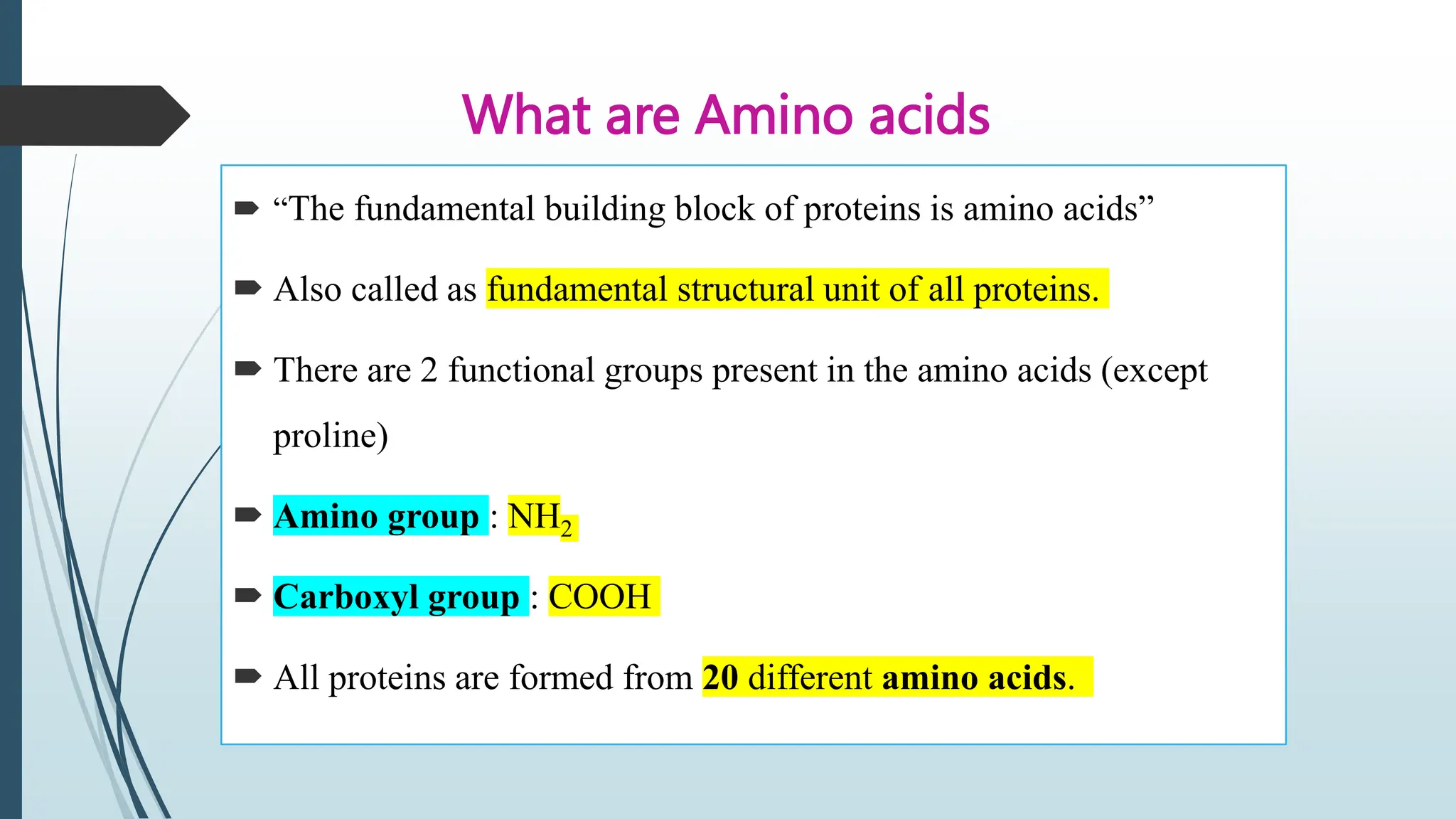 What are Amino acids

“The fundamental building block of proteins is amino acids”

Also called as fundamental structural unit of all proteins.

There are 2 functional groups present in the amino acids (except proline)

Amino group : $NH_2$

Carboxyl group : COOH

All proteins are formed from 20 different amino acids.